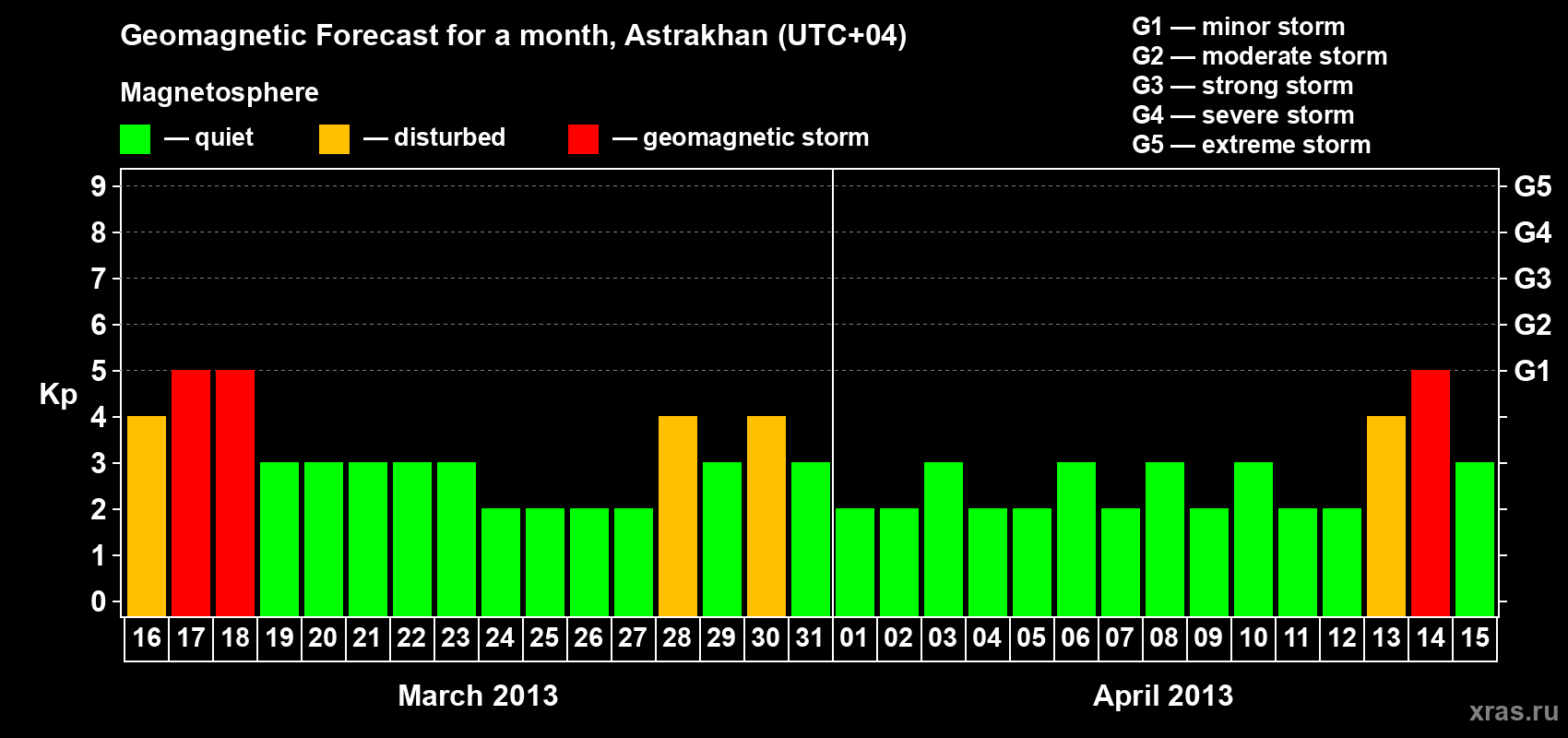 Geomagnetic Forecast for a month, Astrakhan (UTC+04)

Magnetosphere

— quiet — disturbed — geomagnetic storm

G1 — minor storm
G2 — moderate storm
G3 — strong storm
G4 — severe storm
G5 — extreme storm

Kp

9 8 7 6 5 4 3 2 1 0

G5 G4 G3 G2 G1

16 17 18 19 20 21 22 23 24 25 26 27 28 29 30 31 01 02 03 04 05 06 07 08 09 10 11 12 13 14 15

March 2013

April 2013

xras.ru